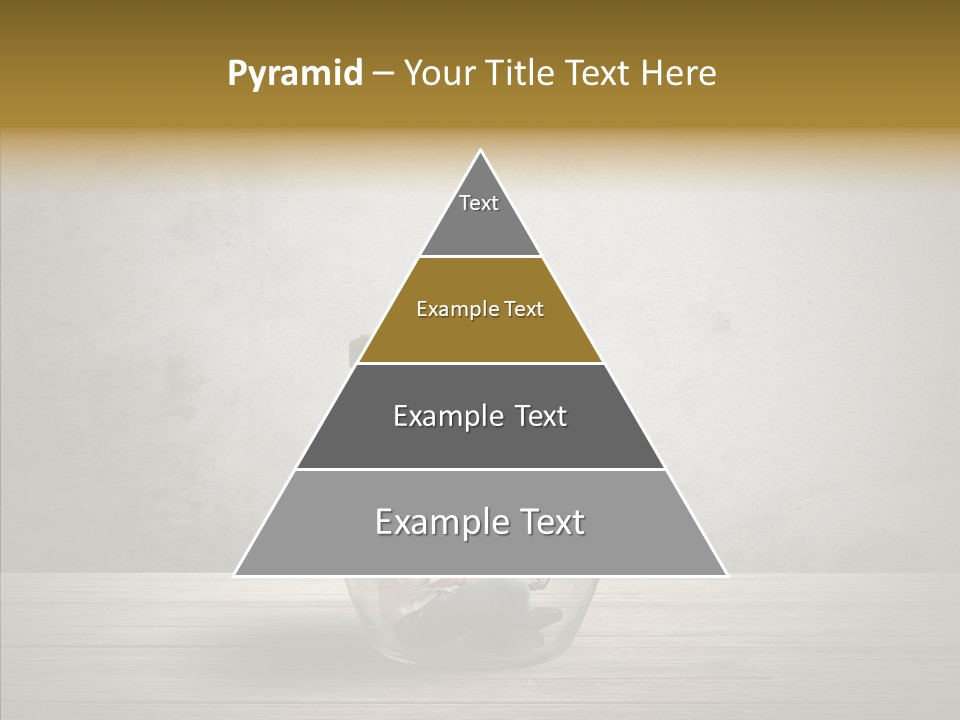 Pyramid – Your Title Text Here

Text

Example Text

Example Text

Example Text